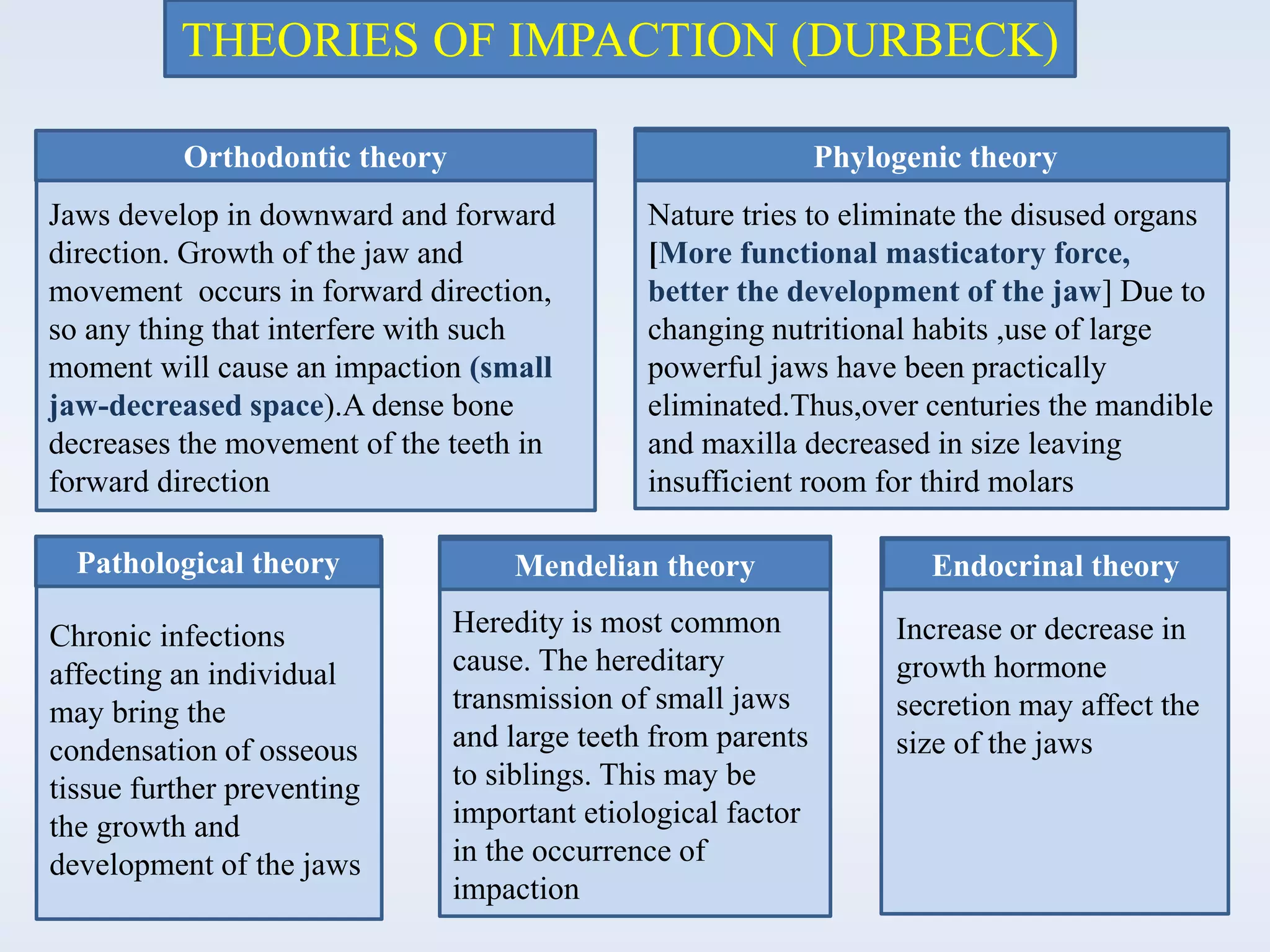 THEORIES OF IMPACTION (DURBECK)

Orthodontic theory

Jaws develop in downward and forward direction. Growth of the jaw and movement occurs in forward direction, so any thing that interfere with such moment will cause an impaction (small jaw-decreased space).A dense bone decreases the movement of the teeth in forward direction

Phylogenic theory

Nature tries to eliminate the disused organs [More functional masticatory force, better the development of the jaw] Due to changing nutritional habits ,use of large powerful jaws have been practically eliminated.Thus,over centuries the mandible and maxilla decreased in size leaving insufficient room for third molars

Pathological theory

Chronic infections affecting an individual may bring the condensation of osseous tissue further preventing the growth and development of the jaws

Mendelian theory

Heredity is most common cause. The hereditary transmission of small jaws and large teeth from parents to siblings. This may be important etiological factor in the occurrence of impaction

Endocrinal theory

Increase or decrease in growth hormone secretion may affect the size of the jaws